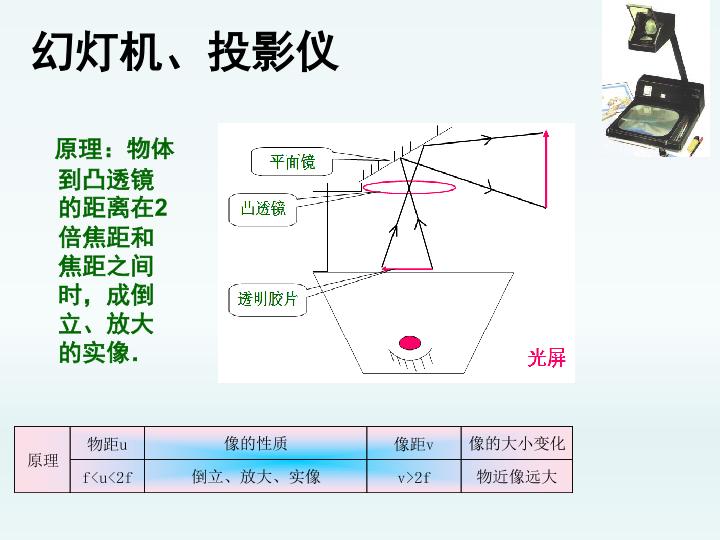 幻灯机、投影仪

原理：物体到凸透镜的距离在2倍焦距和焦距之间时，成倒立、放大的实像.

平面镜

凸透镜

透明胶片

光屏

| 原理 | 物距u | 像的性质 | 像距v | 像的大小变化 |
|---|---|---|---|---|
|  | f<u<2f | 倒立、放大、实像 | v>2f | 物近像远大 |